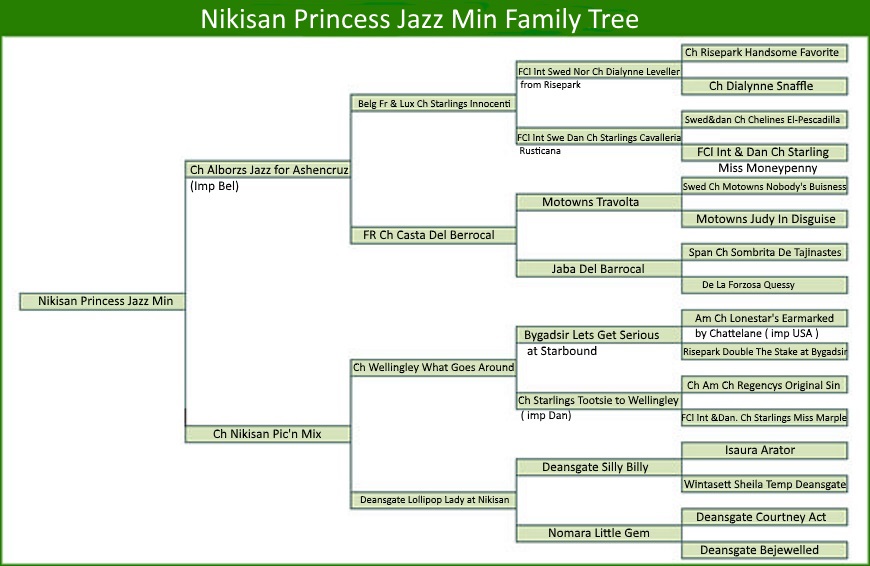 Nikisan Princess Jazz Min Family Tree

Nikisan Princess Jazz Min

Ch Alborzs Jazz for Ashencruz (Imp Bel)

Ch Nikisan Pic'n Mix

Belg Fr & Lux Ch Starlings Innocenti

FR Ch Casta Del Berrocal

Ch Wellingley What Goes Around

Deansgate Lollipop Lady at Nikisan

FCI Int Swed Nor Ch Dialynne Leveller from Risepark

FCI Int Swe Dan Ch Starlings Cavalleria Rusticana

Motowns Travolta

Jaba Del Barrocal

Bygadsir Lets Get Serious at Starbound

Ch Starlings Tootsie to Wellingley ( imp Dan)

Deansgate Silly Billy

Nomara Little Gem

Ch Risepark Handsome Favorite

Ch Dialynne Snaffle

Swed&dan Ch Chelines El-Pescadilla

FCI Int & Dan Ch Starling Miss Moneypenny

Swed Ch Motowns Nobody's Buisness

Motowns Judy In Disguise

Span Ch Sombrita De Tajinastes

De La Forzosa Quessy

Am Ch Lonestar's Earmarked by Chattelane ( imp USA )

Risepark Double The Stake at Bygadsir

Ch Am Ch Regencys Original Sin

FCI Int &Dan. Ch Starlings Miss Marple

Isaura Arator

Wintasett Sheila Temp Deansgate

Deansgate Courtney Act

Deansgate Bejewelled